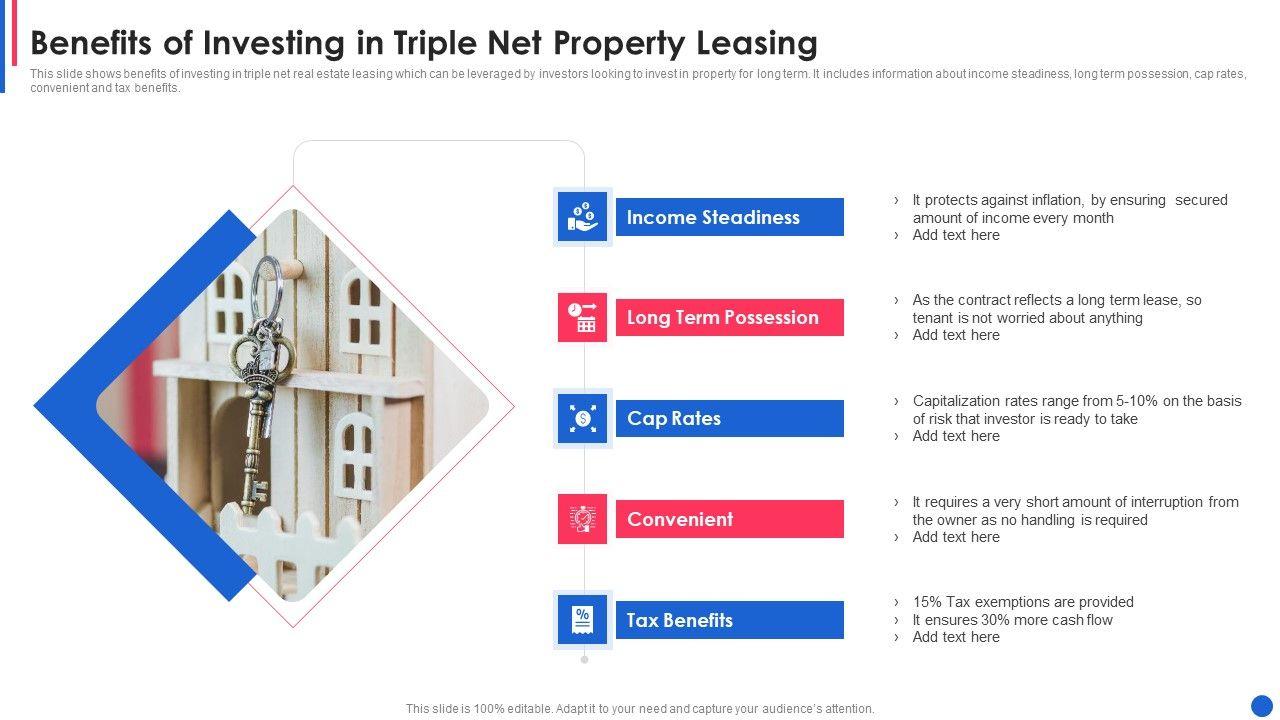 Benefits of Investing in Triple Net Property Leasing

This slide shows benefits of investing in triple net real estate leasing which can be leveraged by investors looking to invest in property for long term. It includes information about income steadiness, long term possession, cap rates, convenient and tax benefits.

Income Steadiness

› It protects against inflation, by ensuring secured amount of income every month
› Add text here

Long Term Possession

› As the contract reflects a long term lease, so tenant is not worried about anything
› Add text here

Cap Rates

› Capitalization rates range from 5-10% on the basis of risk that investor is ready to take
› Add text here

Convenient

› It requires a very short amount of interruption from the owner as no handling is required
› Add text here

Tax Benefits

› 15% Tax exemptions are provided
› It ensures 30% more cash flow
› Add text here

This slide is 100% editable. Adapt it to your need and capture your audience's attention.